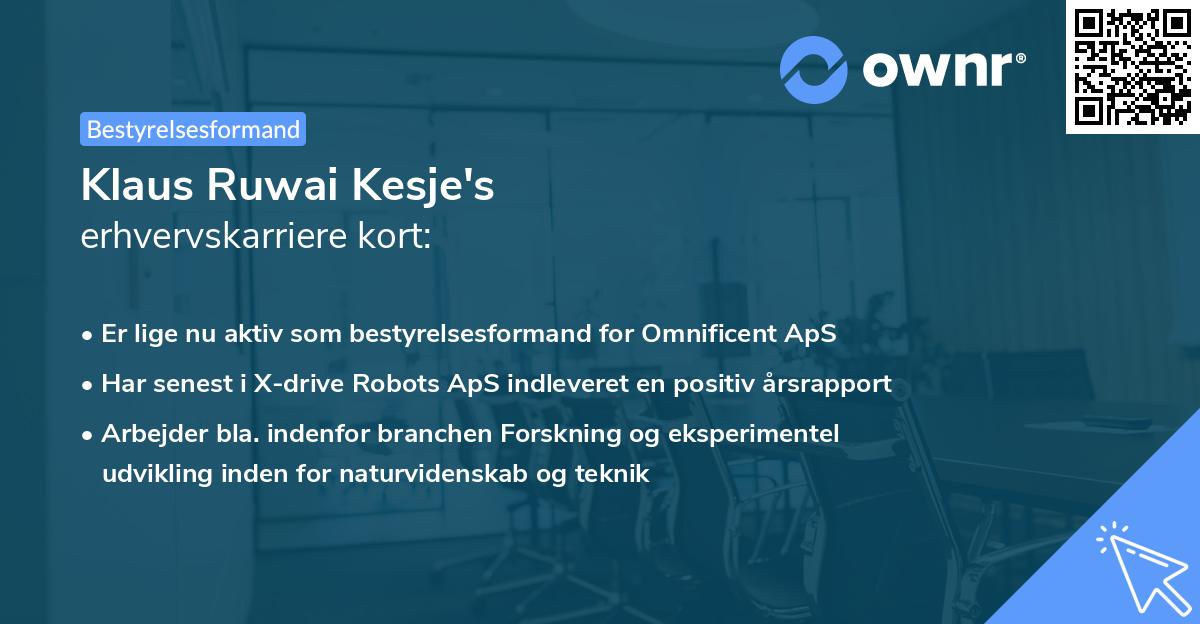 ownr®

Bestyrelsesformand

Klaus Ruwai Kesje's
erhvervskarriere kort:

• Er lige nu aktiv som bestyrelsesformand for Omnificent ApS
• Har senest i X-drive Robots ApS indleveret en positiv årsrapport
• Arbejder bla. indenfor branchen Forskning og eksperimentel udvikling inden for naturvidenskab og teknik